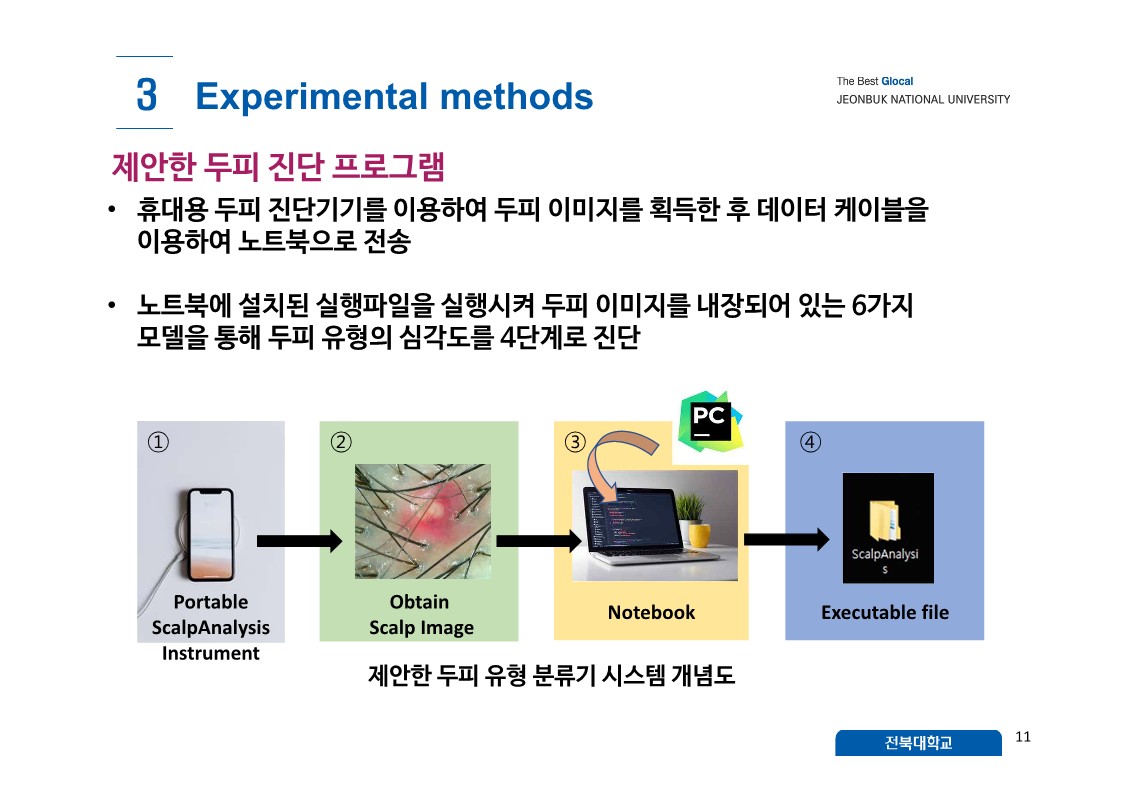 3 Experimental methods

The Best Glocal
JEONBUK NATIONAL UNIVERSITY

제안한 두피 진단 프로그램

• 휴대용 두피 진단기기를 이용하여 두피 이미지를 획득한 후 데이터 케이블을 이용하여 노트북으로 전송

• 노트북에 설치된 실행파일을 실행시켜 두피 이미지를 내장되어 있는 6가지 모델을 통해 두피 유형의 심각도를 4단계로 진단

①
Portable ScalpAnalysis Instrument

②
Obtain Scalp Image

③
PC
Notebook

④
ScalpAnalysis
Executable file

제안한 두피 유형 분류기 시스템 개념도

전북대학교

11